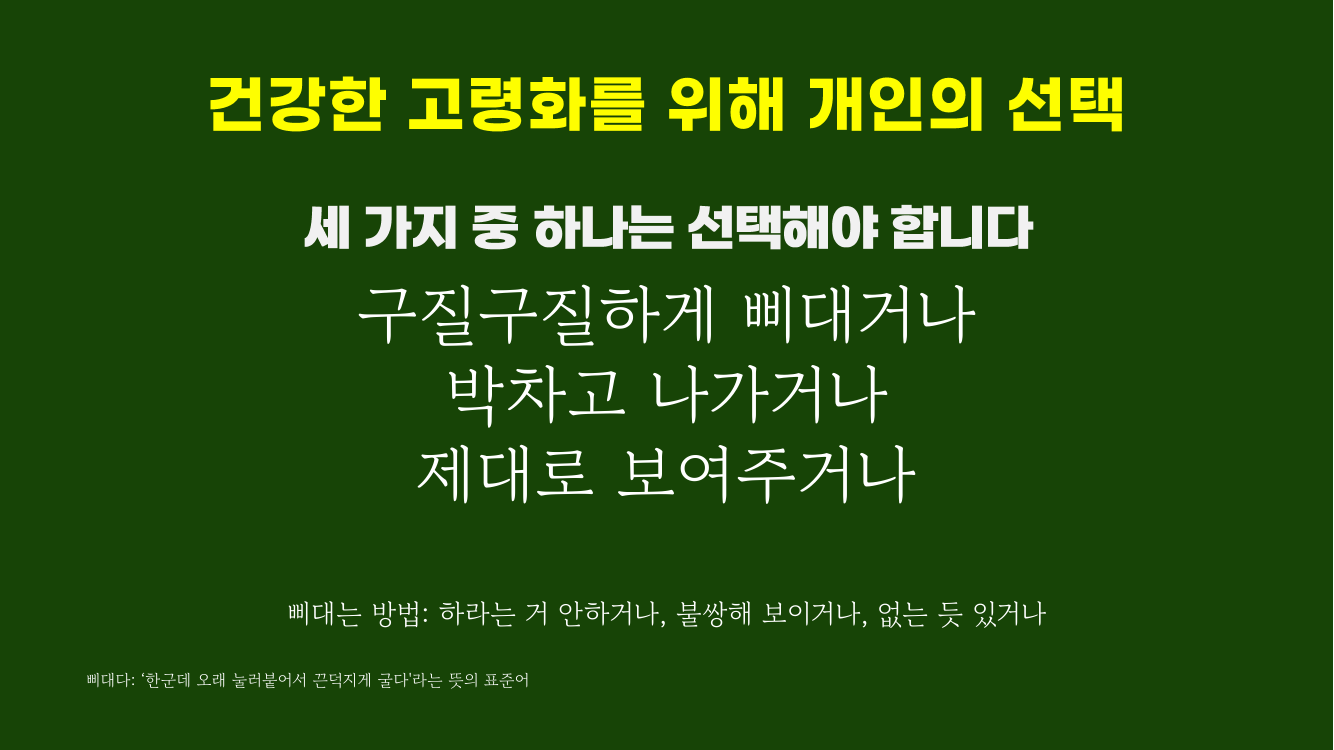 건강한 고령화를 위해 개인의 선택

세 가지 중 하나는 선택해야 합니다

구질구질하게 삐대거나
박차고 나가거나
제대로 보여주거나

삐대는 방법: 하라는 거 안하거나, 불쌍해 보이거나, 없는 듯 있거나

삐대다: '한군데 오래 눌러붙어서 끈덕지게 굴다'라는 뜻의 표준어